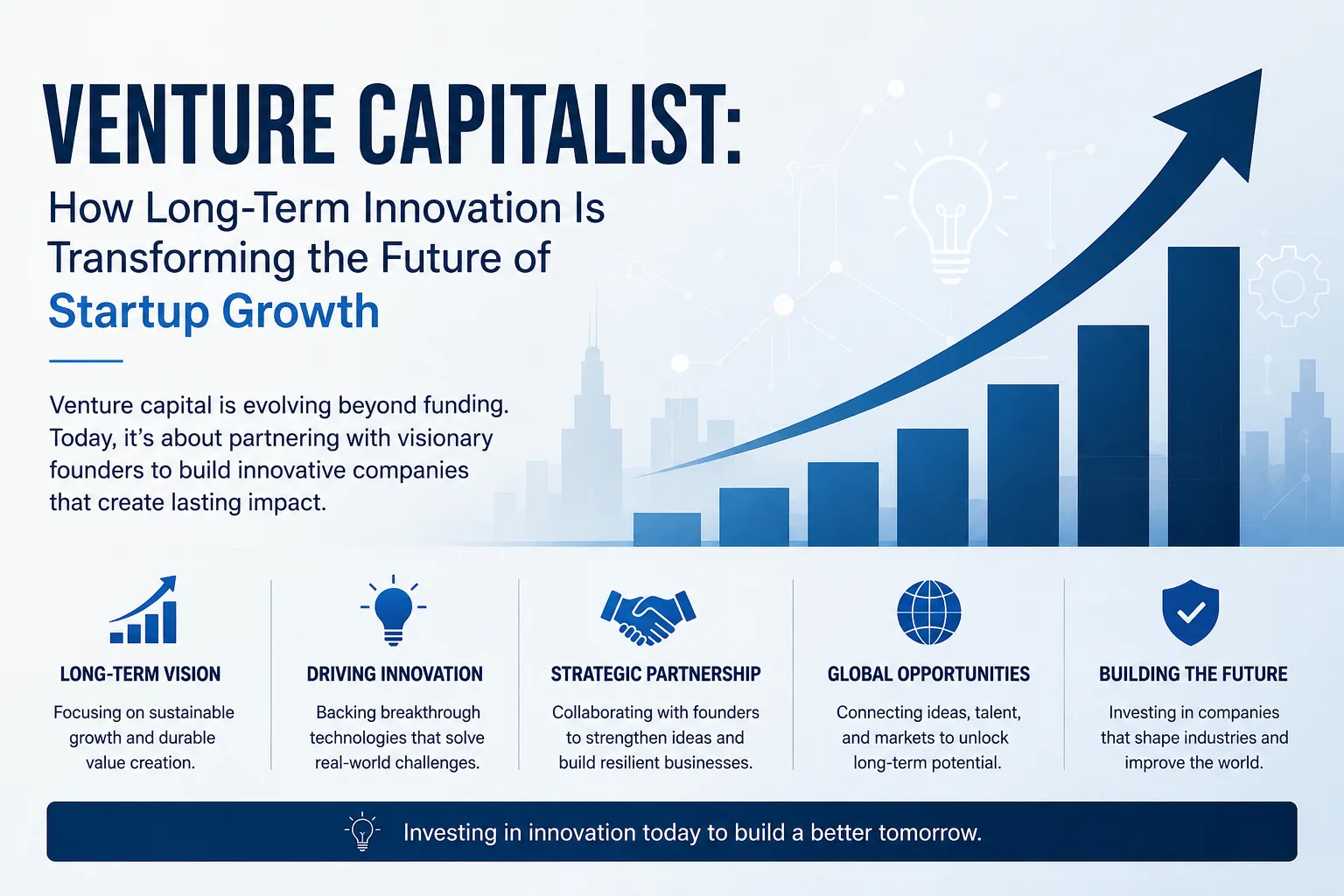 VENTURE CAPITALIST:
How Long-Term Innovation Is Transforming the Future of Startup Growth

Venture capital is evolving beyond funding. Today, it's about partnering with visionary founders to build innovative companies that create lasting impact.

LONG-TERM VISION
Focusing on sustainable growth and durable value creation.

DRIVING INNOVATION
Backing breakthrough technologies that solve real-world challenges.

STRATEGIC PARTNERSHIP
Collaborating with founders to strengthen ideas and build resilient businesses.

GLOBAL OPPORTUNITIES
Connecting ideas, talent, and markets to unlock long-term potential.

BUILDING THE FUTURE
Investing in companies that shape industries and improve the world.

Investing in innovation today to build a better tomorrow.